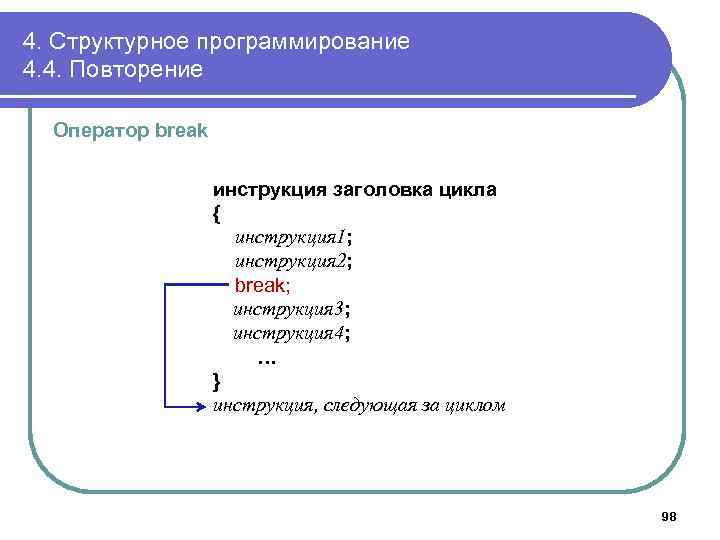 4. Структурное программирование
4.4. Повторение

Оператор break

инструкция заголовка цикла
{
инструкция1;
инструкция2;
break;
инструкция3;
инструкция4;
...
}
инструкция, следующая за циклом

98